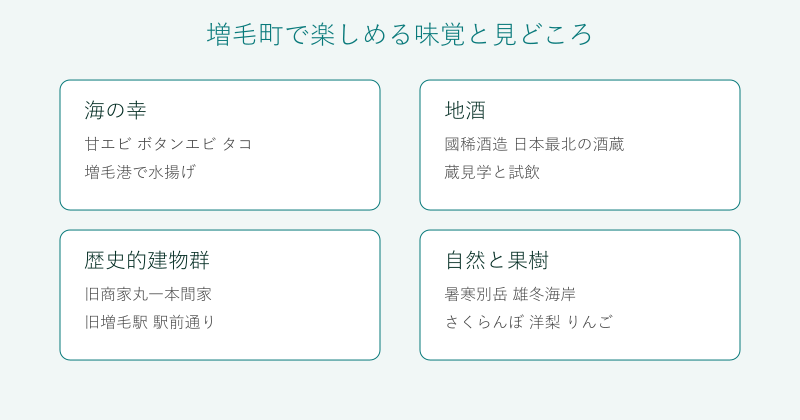 増毛町で楽しめる味覚と見どころ

海の幸

甘エビ ボタンエビ タコ

増毛港で水揚げ

地酒

國稀酒造 日本最北の酒蔵

蔵見学と試飲

歴史的建物群

旧商家丸一本間家

旧増毛駅 駅前通り

自然と果樹

暑寒別岳 雄冬海岸

さくらんぼ 洋梨 りんご